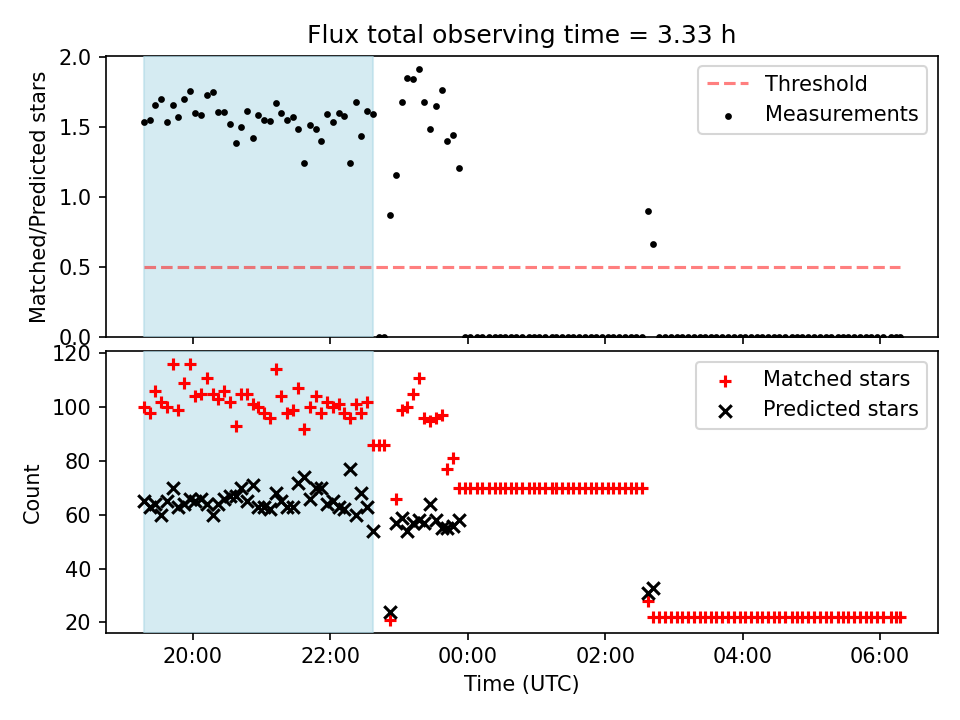 Flux total observing time = 3.33 h

Matched/Predicted stars

2.0
1.5
1.0
0.5
0.0

Threshold
Measurements

Count

120
100
80
60
40
20

Matched stars
Predicted stars

20:00
22:00
00:00
02:00
04:00
06:00

Time (UTC)